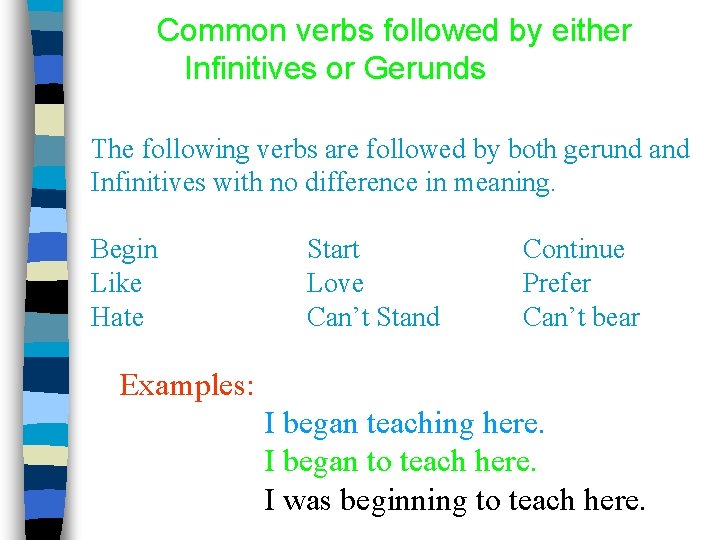 Common verbs followed by either Infinitives or Gerunds

The following verbs are followed by both gerund and Infinitives with no difference in meaning.

Begin
Like
Hate

Start
Love
Can't Stand

Continue
Prefer
Can't bear

Examples:
I began teaching here.
I began to teach here.
I was beginning to teach here.